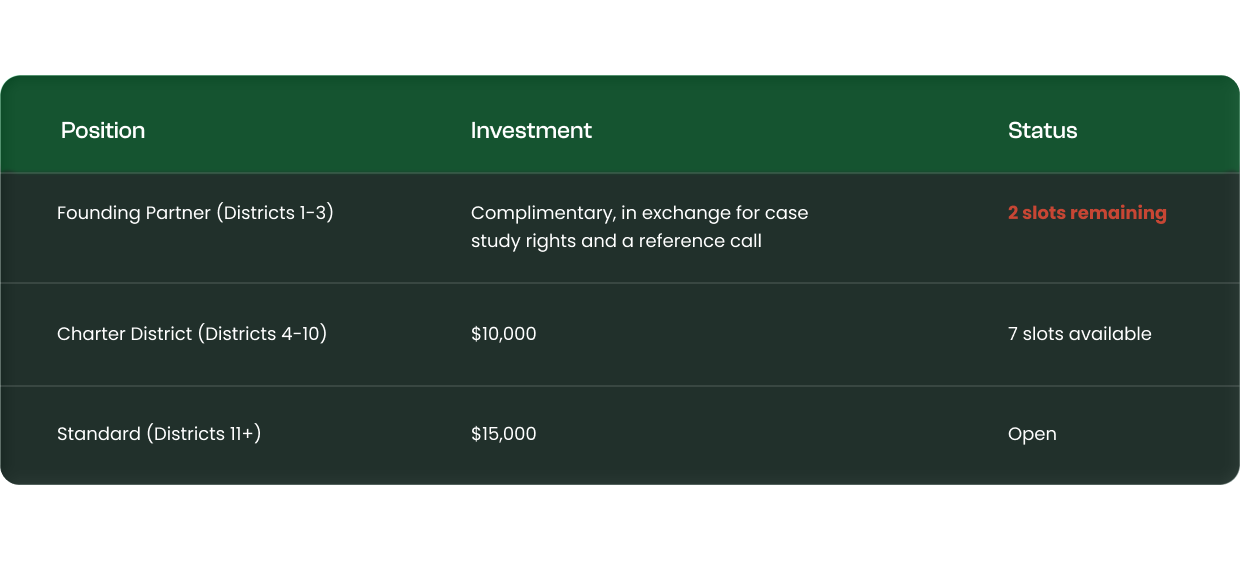 | Position | Investment | Status |
|---|---|---|
| Founding Partner (Districts 1-3) | Complimentary, in exchange for case study rights and a reference call | 2 slots remaining |
| Charter District (Districts 4-10) | \$10,000 | 7 slots available |
| Standard (Districts 11+) | \$15,000 | Open |